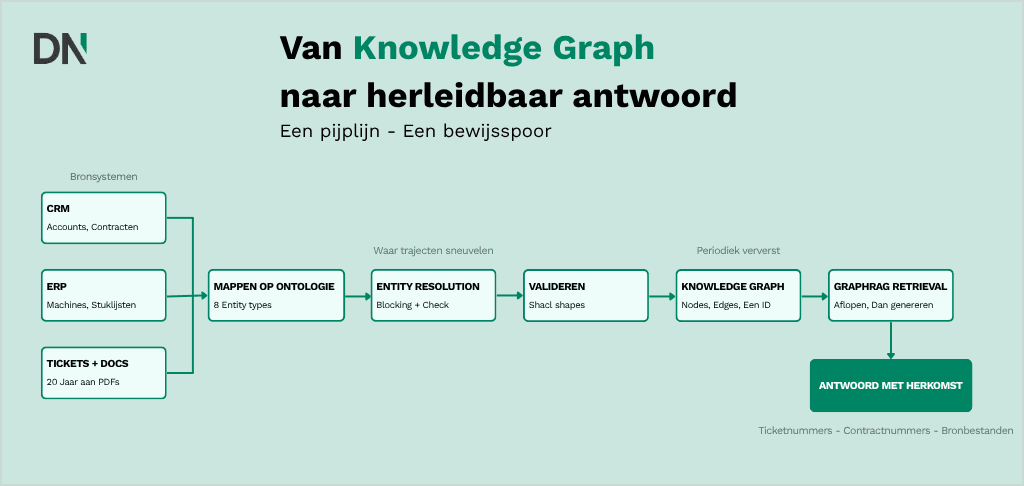 DN

Van Knowledge Graph naar herleidbaar antwoord

Een pijplijn - Een bewijsspoor

Bronsystemen

CRM
Accounts, Contracten

ERP
Machines, Stuklijsten

TICKETS + DOCS
20 Jaar aan PDFs

MAPPEN OP ONTOLOGIE
8 Entity types

Waar trajecten sneuvelen

ENTITY RESOLUTION
Blocking + Check

VALIDEREN
Shacl shapes

Periodiek ververst

KNOWLEDGE GRAPH
Nodes, Edges, Een ID

GRAPHRAG RETRIEVAL
Aflopen, Dan genereren

ANTWOORD MET HERKOMST

Ticketnummers - Contractnummers - Bronbestanden